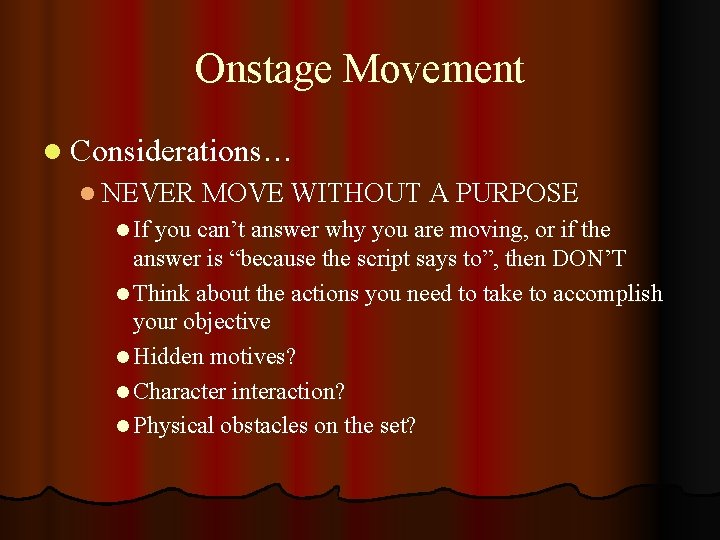 Onstage Movement

- Considerations…
  - NEVER MOVE WITHOUT A PURPOSE
    - If you can’t answer why you are moving, or if the answer is “because the script says to”, then DON’T
    - Think about the actions you need to take to accomplish your objective
    - Hidden motives?
    - Character interaction?
    - Physical obstacles on the set?